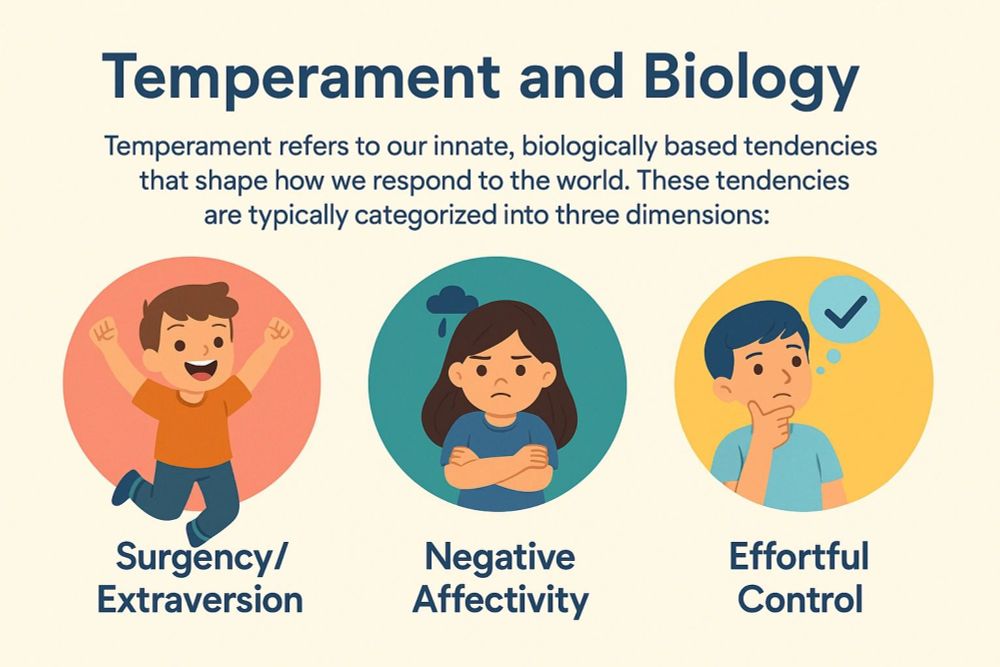 Temperament and Biology

Temperament refers to our innate, biologically based tendencies that shape how we respond to the world. These tendencies are typically categorized into three dimensions:

Surgency/ Extraversion

Negative Affectivity

Effortful Control